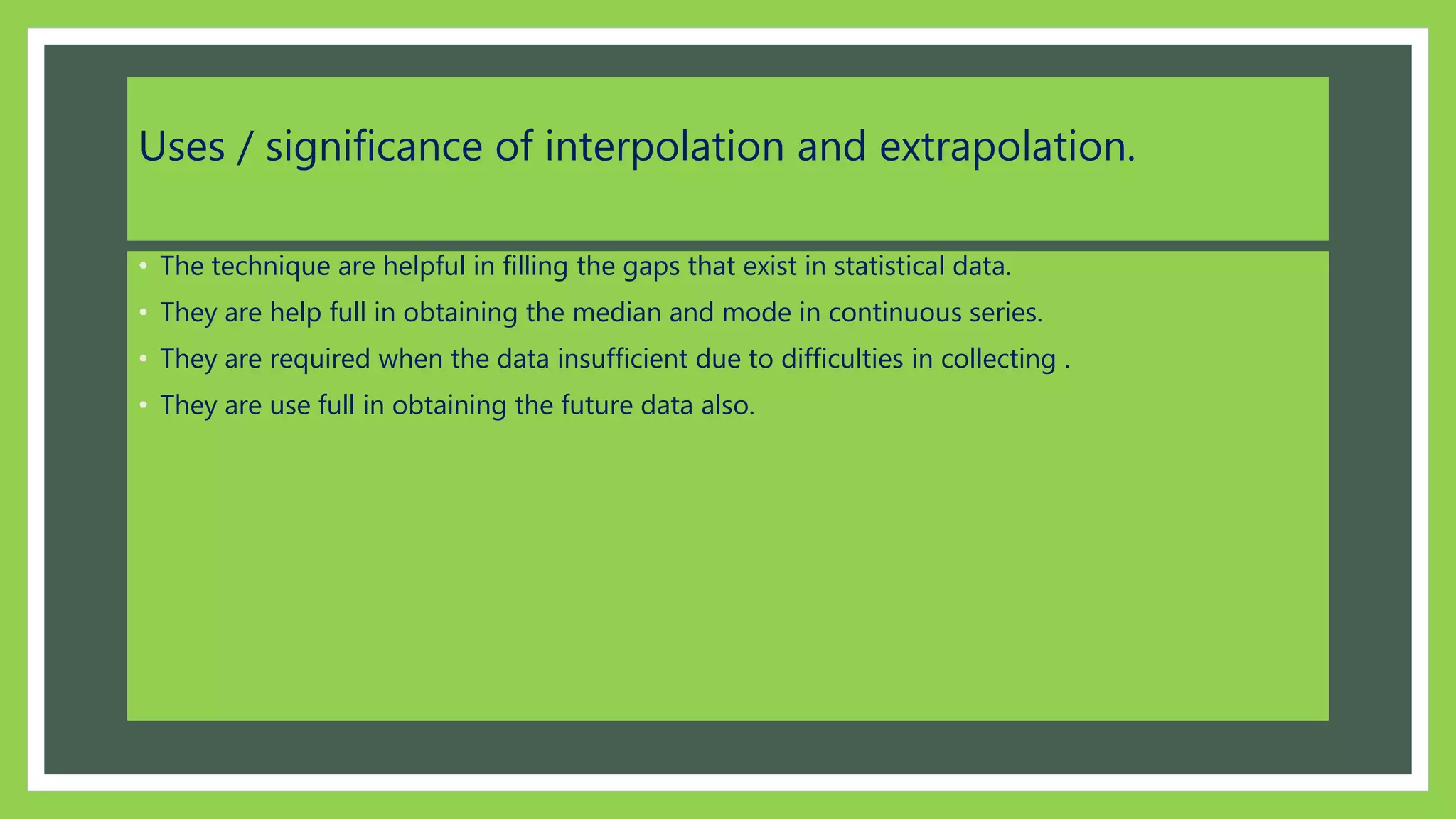 Uses / significance of interpolation and extrapolation.

• The technique are helpful in filling the gaps that exist in statistical data.
• They are help full in obtaining the median and mode in continuous series.
• They are required when the data insufficient due to difficulties in collecting .
• They are use full in obtaining the future data also.